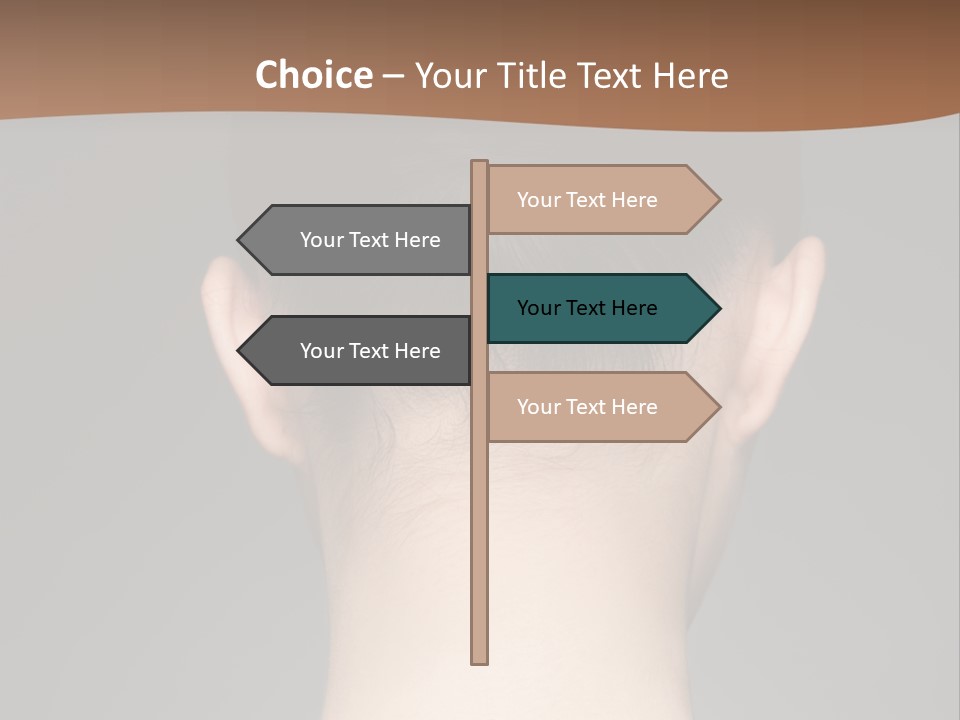 Choice – Your Title Text Here

Your Text Here

Your Text Here

Your Text Here

Your Text Here

Your Text Here